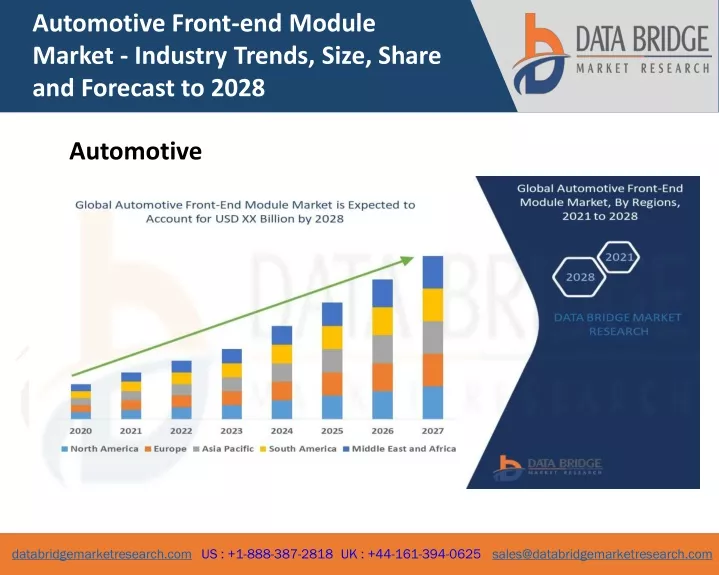 Automotive Front-end Module Market - Industry Trends, Size, Share and Forecast to 2028

DATA BRIDGE
MARKET RESEARCH

Automotive

Global Automotive Front-End Module Market is Expected to Account for USD XX Billion by 2028

2020 2021 2022 2023 2024 2025 2026 2027

North America Europe Asia Pacific South America Middle East and Africa

Global Automotive Front-End Module Market, By Regions, 2021 to 2028

2021

2028

DATA BRIDGE MARKET RESEARCH

DATA BRIDGE
MARKET RESEARCH

databridgemarketresearch.com US : +1-888-387-2818 UK : +44-161-394-0625 sales@databridgemarketresearch.com